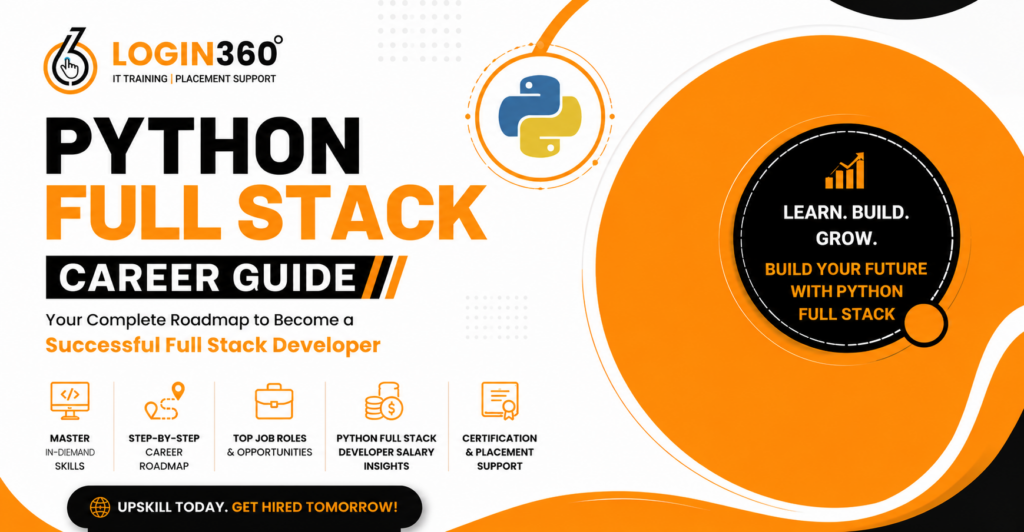 LOGIN360°
IT TRAINING | PLACEMENT SUPPORT

PYTHON
FULL STACK
CAREER GUIDE

Your Complete Roadmap to Become a
Successful Full Stack Developer

LEARN. BUILD. GROW.
BUILD YOUR FUTURE WITH PYTHON FULL STACK

MASTER IN-DIEMAND SKILLS

STEP-BY-STEP CAREER ROADMAP

TOP JOB ROLES & OPPORTUNITIES

PYTHON FULL STACK DEVELOPER SALARY INSIGHTS

CERTIFICATION & PLACEMENT SUPPORT

UPSKILL TODAY. GET HIRED TOMORROW!